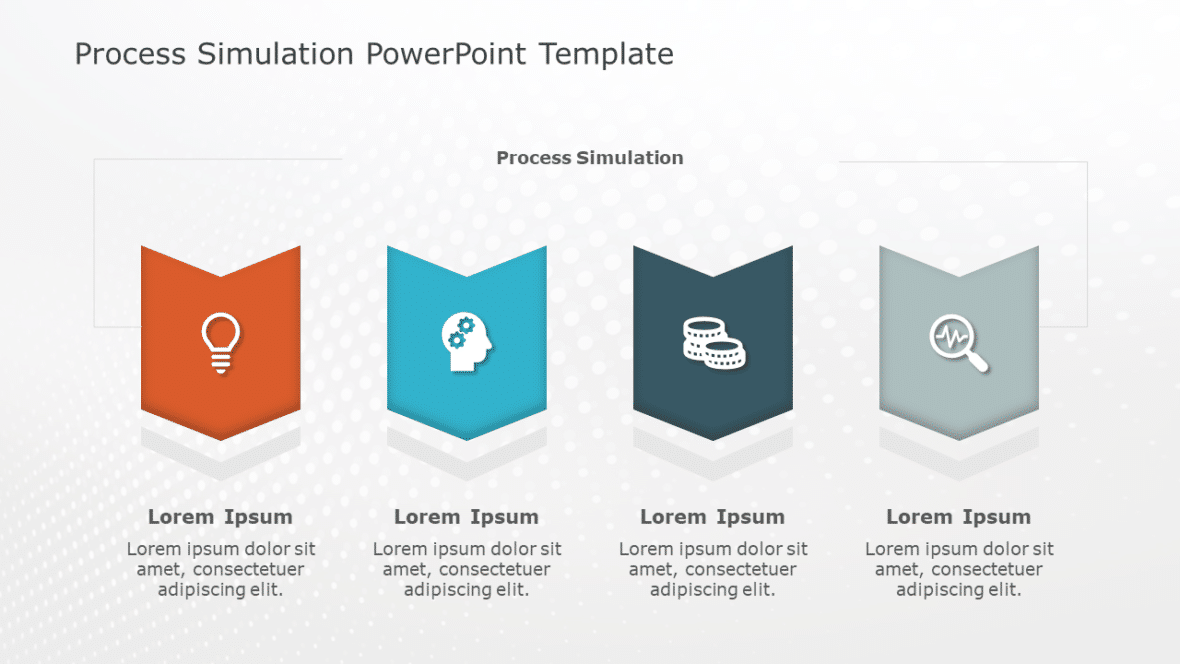 Process Simulation PowerPoint Template

Process Simulation

Lorem Ipsum
Lorem ipsum dolor sit amet, consectetuer adipiscing elit.

Lorem Ipsum
Lorem ipsum dolor sit amet, consectetuer adipiscing elit.

Lorem Ipsum
Lorem ipsum dolor sit amet, consectetuer adipiscing elit.

Lorem Ipsum
Lorem ipsum dolor sit amet, consectetuer adipiscing elit.